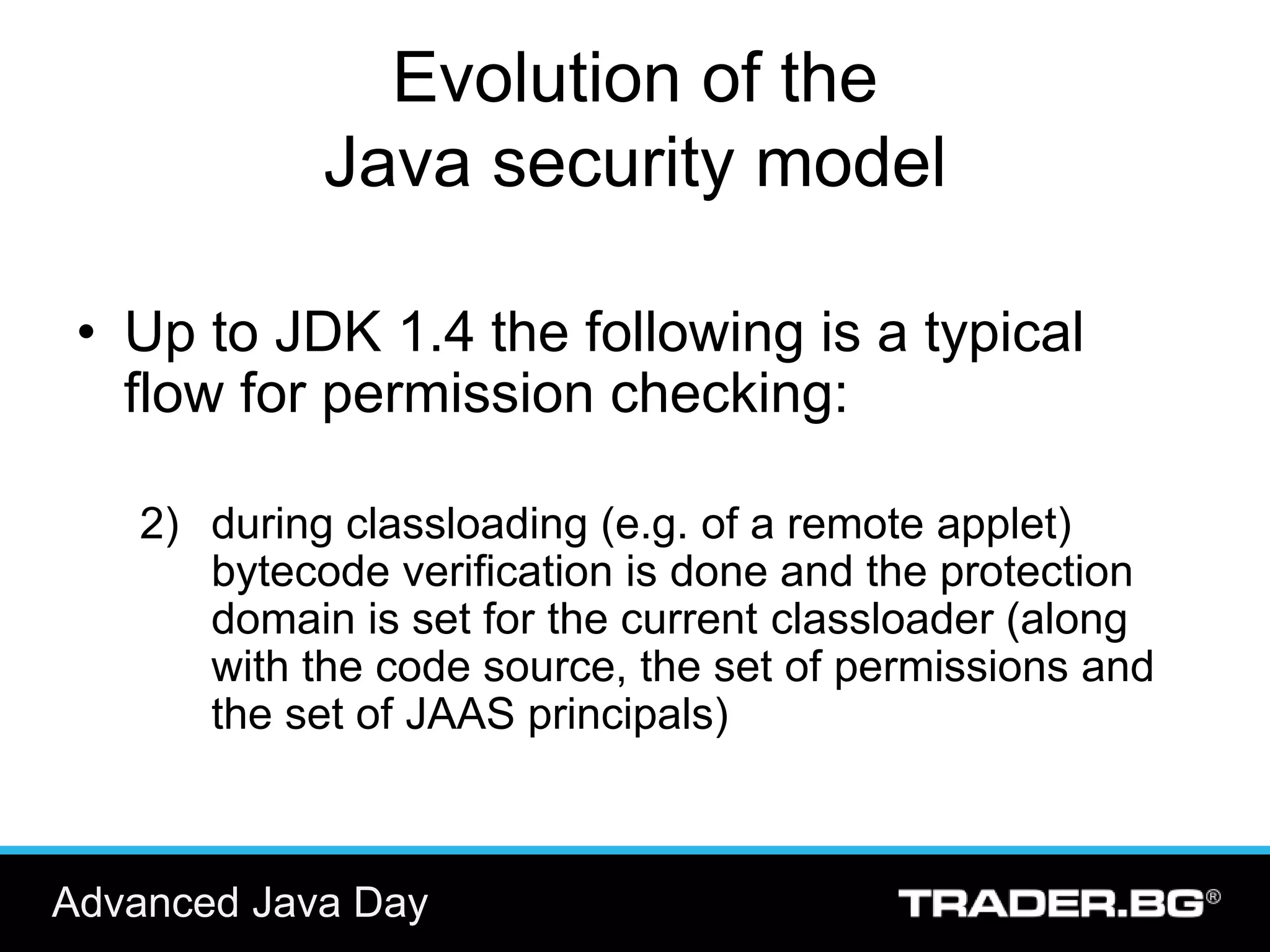 Evolution of the
Java security model

• Up to JDK 1.4 the following is a typical flow for permission checking:

2) during classloading (e.g. of a remote applet) bytecode verification is done and the protection domain is set for the current classloader (along with the code source, the set of permissions and the set of JAAS principals)

Advanced Java Day

TRADER.BG®